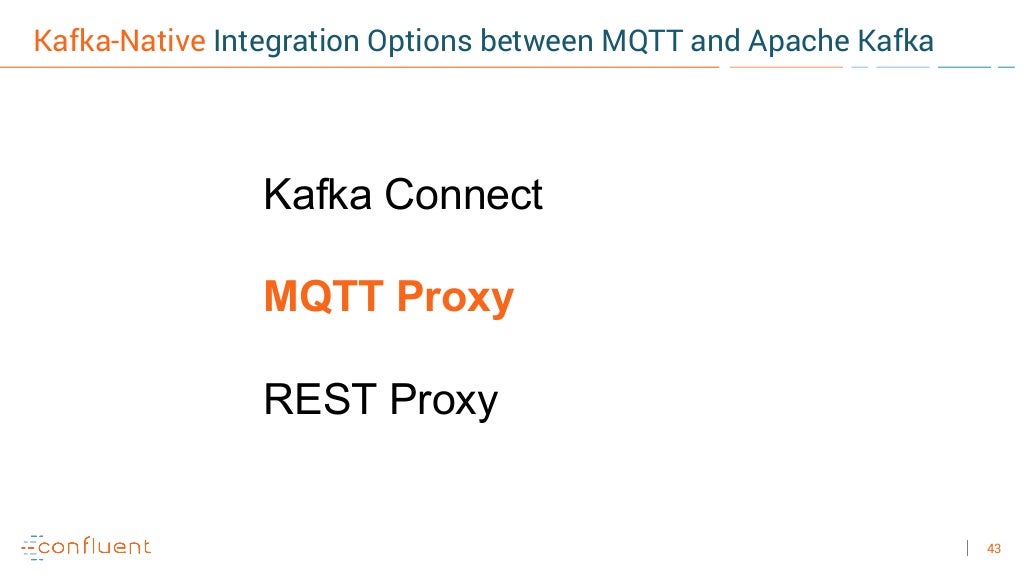 Kafka-Native Integration Options between MQTT and Apache Kafka

Kafka Connect

MQTT Proxy

REST Proxy

confluent

43